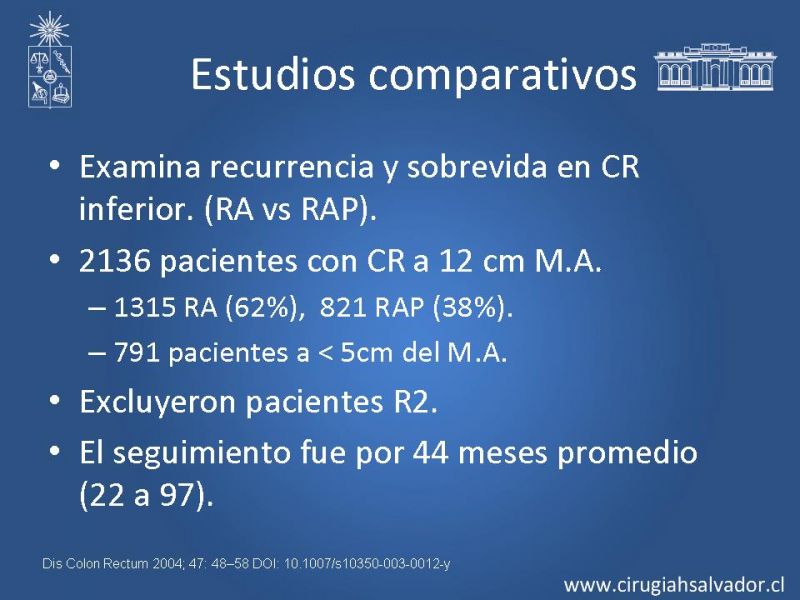 Estudios comparativos

• Examina recurrencia y sobrevida en CR inferior. (RA vs RAP).
• 2136 pacientes con CR a 12 cm M.A.
– 1315 RA (62%), 821 RAP (38%).
– 791 pacientes a < 5cm del M.A.
• Excluyeron pacientes R2.
• El seguimiento fue por 44 meses promedio (22 a 97).

Dis Colon Rectum 2004; 47: 48–58 DOI: 10.1007/s10350-003-0012-y

www.cirugiahsalvador.cl